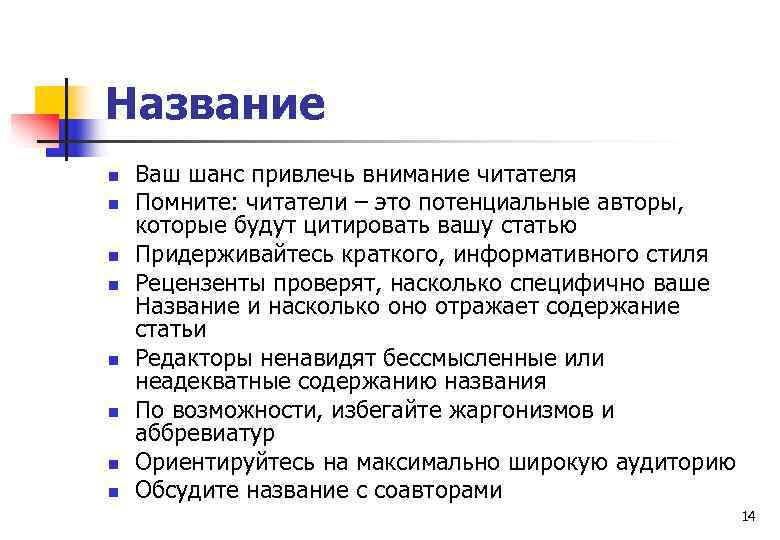 Название

- Ваш шанс привлечь внимание читателя
- Помните: читатели – это потенциальные авторы, которые будут цитировать вашу статью
- Придерживайтесь краткого, информативного стиля
- Рецензенты проверят, насколько специфично ваше Название и насколько оно отражает содержание статьи
- Редакторы ненавидят бессмысленные или неадекватные содержанию названия
- По возможности, избегайте жаргонизмов и аббревиатур
- Ориентируйтесь на максимально широкую аудиторию
- Обсудите название с соавторами

14